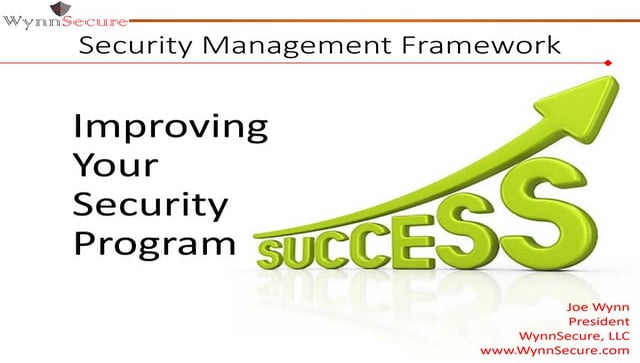 WynnSecure

Security Management Framework

Improving Your Security Program

SUCCESS

Joe Wynn
President
WynnSecure, LLC
www.WynnSecure.com